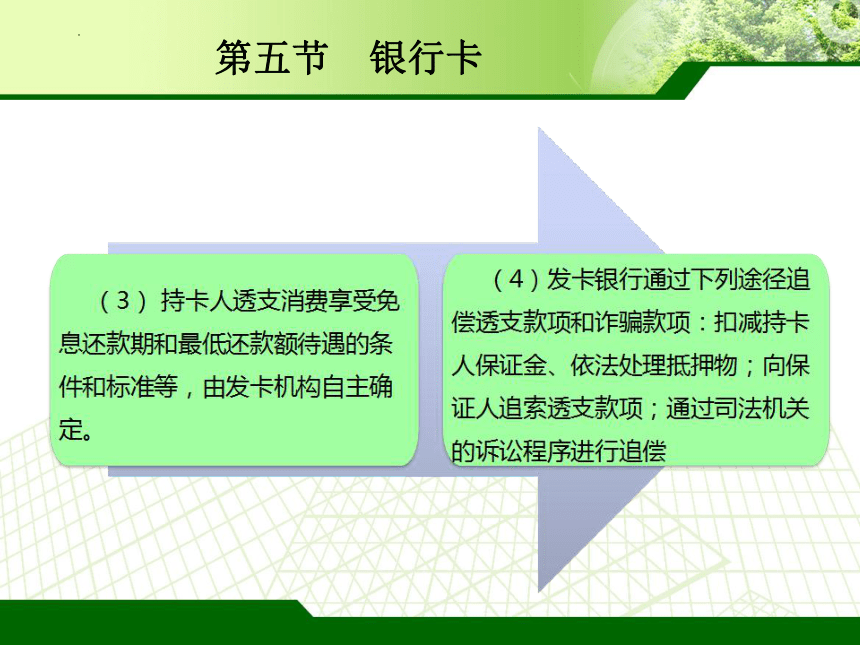 第五节　银行卡

（3）持卡人透支消费享受免息还款期和最低还款额待遇的条件和标准等，由发卡机构自主确定。

（4）发卡银行通过下列途径追偿透支款项和诈骗款项：扣减持卡人保证金、依法处理抵押物；向保证人追索透支款项；通过司法机关的诉讼程序进行追偿